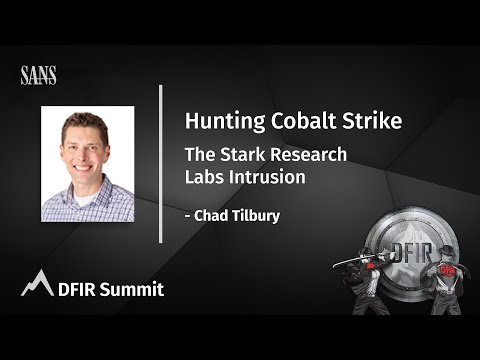 SANS

Hunting Cobalt Strike

The Stark Research Labs Intrusion

- Chad Tilbury

DFIR

DFIR

DFIR Summit